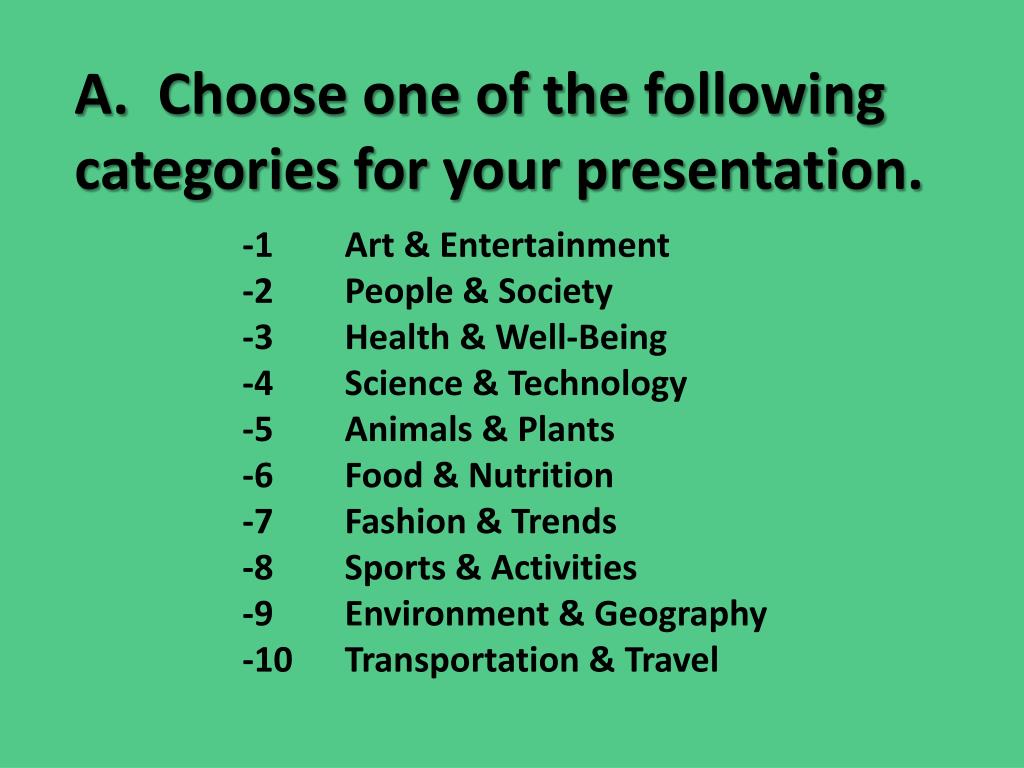 A. Choose one of the following categories for your presentation.

-1 Art & Entertainment
-2 People & Society
-3 Health & Well-Being
-4 Science & Technology
-5 Animals & Plants
-6 Food & Nutrition
-7 Fashion & Trends
-8 Sports & Activities
-9 Environment & Geography
-10 Transportation & Travel